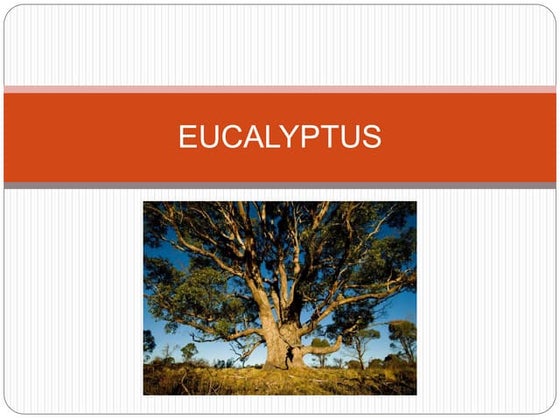 EUCALYPTUS